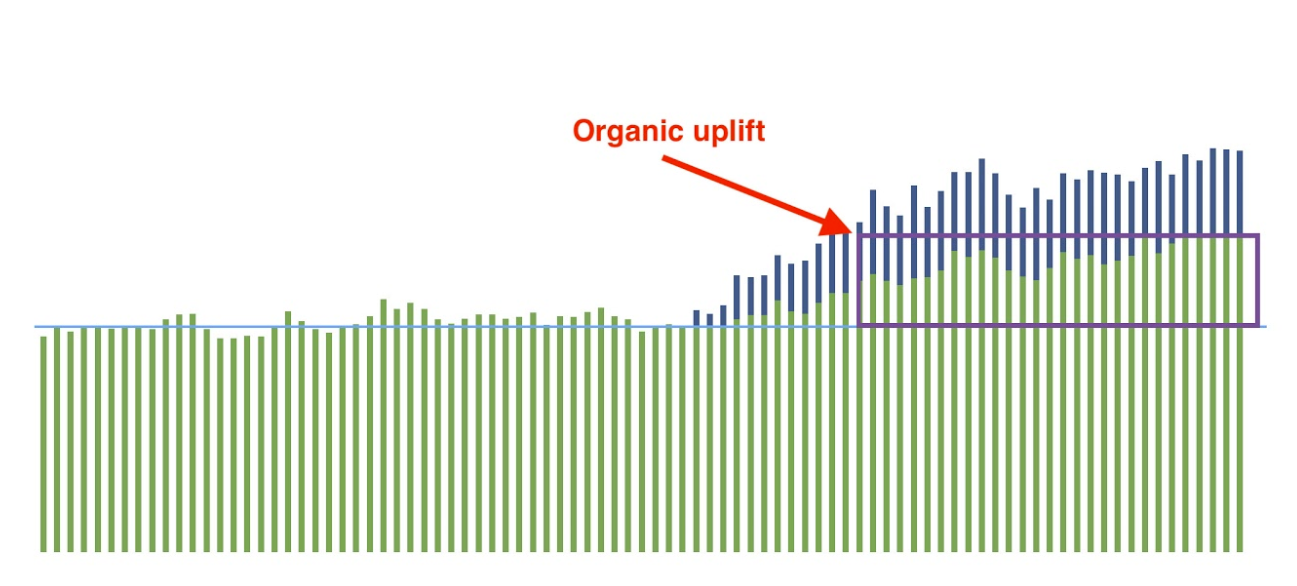 Organic uplift